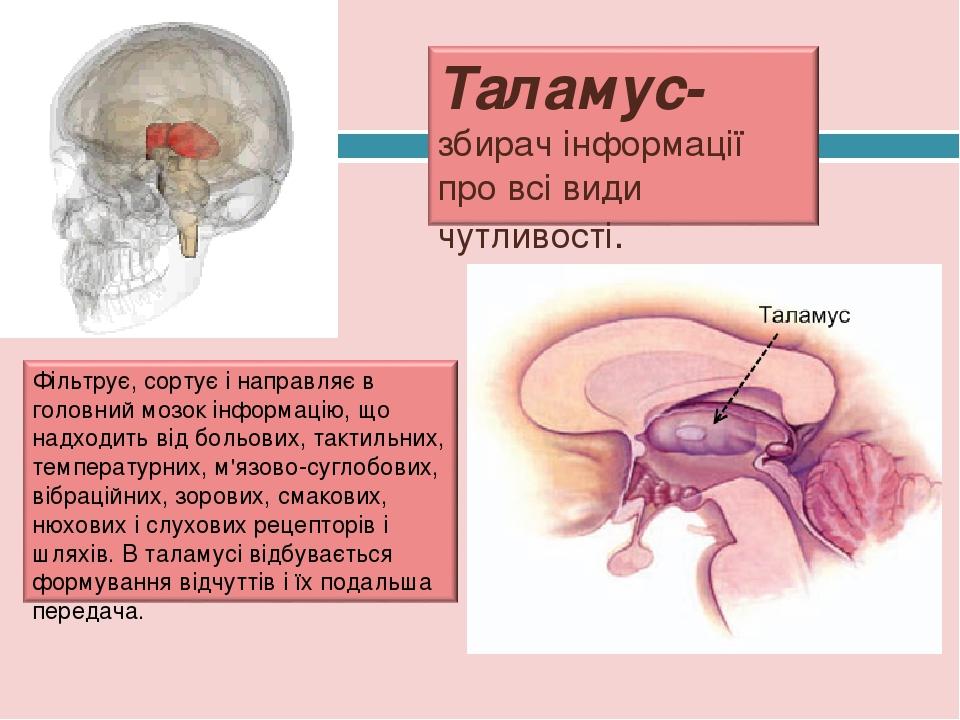 Таламус-
збирач інформації про всі види чутливості.

Таламус

Фільтрує, сортує і направляє в головний мозок інформацію, що надходить від больових, тактильних, температурних, м'язово-суглобових, вібраційних, зорових, смакових, нюхових і слухових рецепторів і шляхів. В таламусі відбувається формування відчуттів і їх подальша передача.